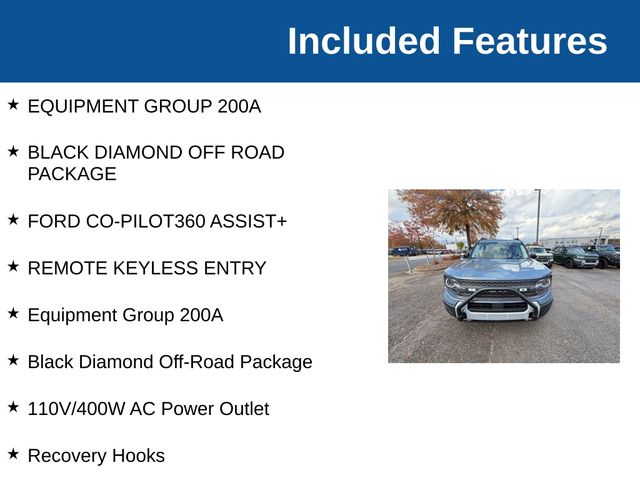 Included Features

★ EQUIPMENT GROUP 200A

★ BLACK DIAMOND OFF ROAD PACKAGE

★ FORD CO-PILOT360 ASSIST+

★ REMOTE KEYLESS ENTRY

★ Equipment Group 200A

★ Black Diamond Off-Road Package

★ 110V/400W AC Power Outlet

★ Recovery Hooks